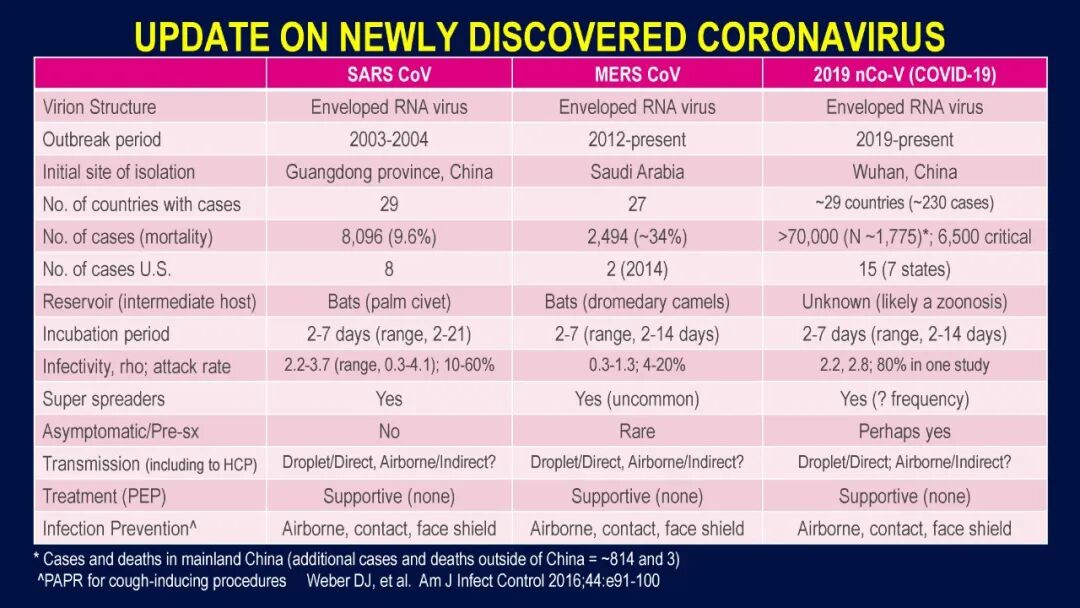 UPDATE ON NEWLY DISCOVERED CORONAVIRUS

|  | SARS CoV | MERS CoV | 2019 nCo-V (COVID-19) |
|---|---|---|---|
| Virion Structure | Enveloped RNA virus | Enveloped RNA virus | Enveloped RNA virus |
| Outbreak period | 2003-2004 | 2012-present | 2019-present |
| Initial site of isolation | Guangdong province, China | Saudi Arabia | Wuhan, China |
| No. of countries with cases | 29 | 27 | ~29 countries (~230 cases) |
| No. of cases (mortality) | 8,096 (9.6%) | 2,494 (~34%) | >70,000 (N ~1,775)*; 6,500 critical |
| No. of cases U.S. | 8 | 2 (2014) | 15 (7 states) |
| Reservoir (intermediate host) | Bats (palm civet) | Bats (dromedary camels) | Unknown (likely a zoonosis) |
| Incubation period | 2-7 days (range, 2-21) | 2-7 (range, 2-14 days) | 2-7 days (range, 2-14 days) |
| Infectivity, rho; attack rate | 2.2-3.7 (range, 0.3-4.1); 10-60% | 0.3-1.3; 4-20% | 2.2, 2.8; 80% in one study |
| Super spreaders | Yes | Yes (uncommon) | Yes (? frequency) |
| Asymptomatic/Pre-sx | No | Rare | Perhaps yes |
| Transmission (including to HCP) | Droplet/Direct, Airborne/Indirect? | Droplet/Direct, Airborne/Indirect? | Droplet/Direct; Airborne/Indirect? |
| Treatment (PEP) | Supportive (none) | Supportive (none) | Supportive (none) |
| Infection Prevention^ | Airborne, contact, face shield | Airborne, contact, face shield | Airborne, contact, face shield |

* Cases and deaths in mainland China (additional cases and deaths outside of China = ~814 and 3)
^PAPR for cough-inducing procedures Weber DJ, et al. Am J Infect Control 2016;44:e91-100